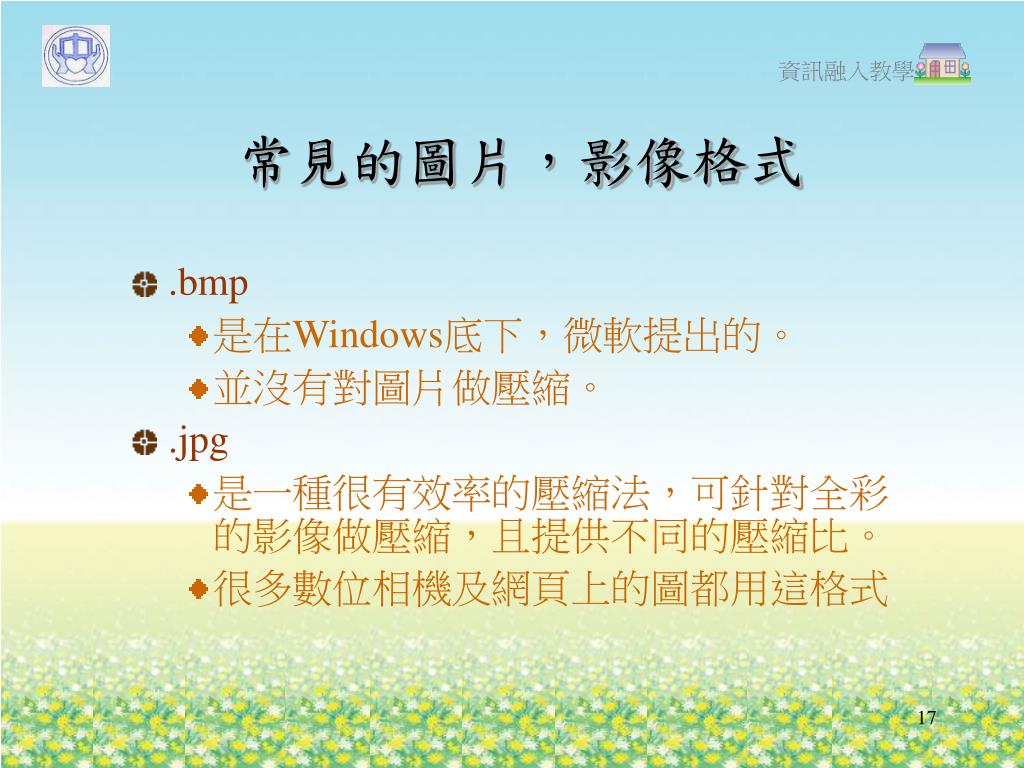 資訊融入教學

常見的圖片，影像格式

.bmp

是在Windows底下，微軟提出的。

並沒有對圖片做壓縮。

.jpg

是一種很有效率的壓縮法，可針對全彩的影像做壓縮，且提供不同的壓縮比。

很多數位相機及網頁上的圖都用這格式

17